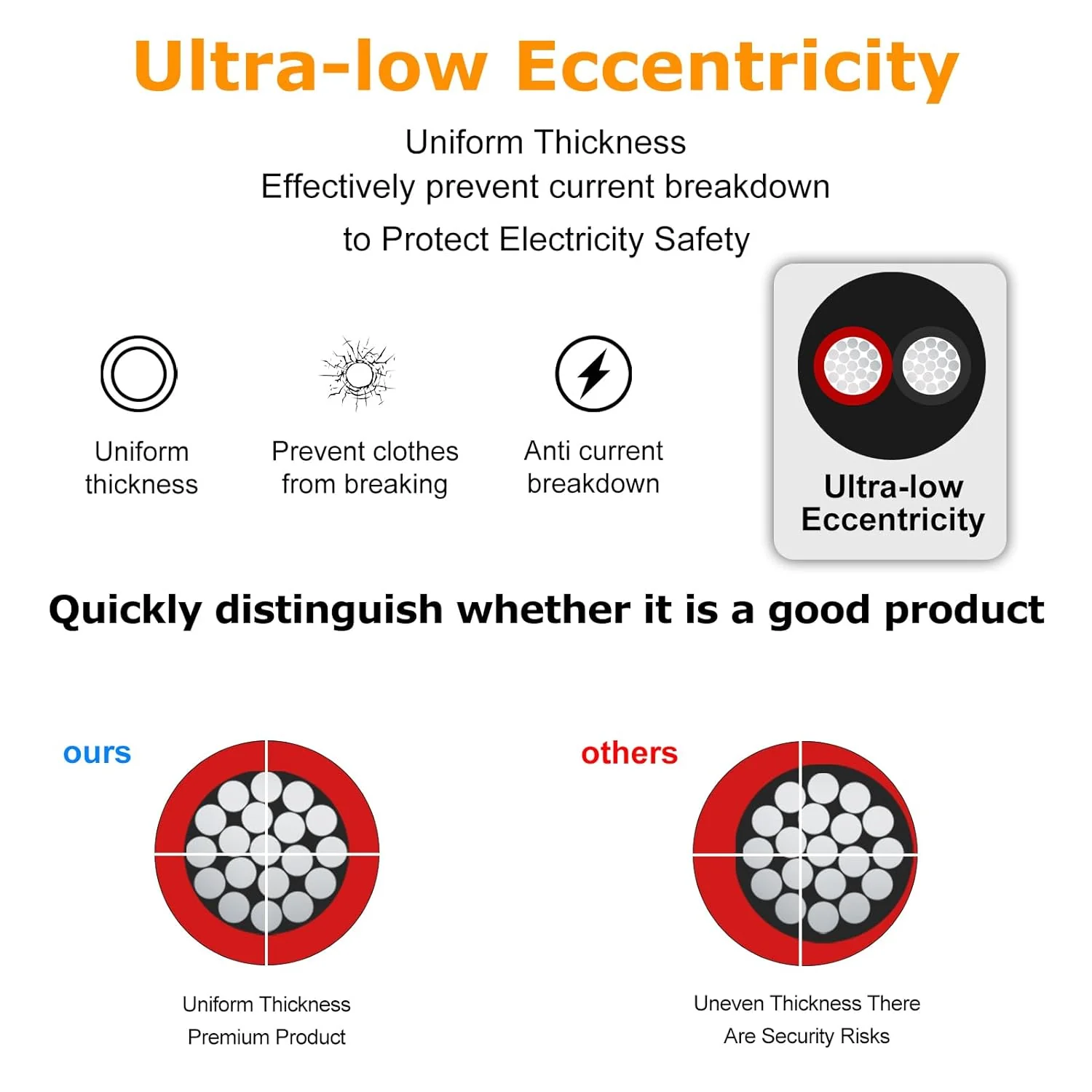 Ultra-low Eccentricity

Uniform Thickness
Effectively prevent current breakdown
to Protect Electricity Safety

Uniform
thickness

Prevent clothes
from breaking

Anti current
breakdown

Ultra-low
Eccentricity

Quickly distinguish whether it is a good product

ours

Uniform Thickness
Premium Product

others

Uneven Thickness There
Are Security Risks